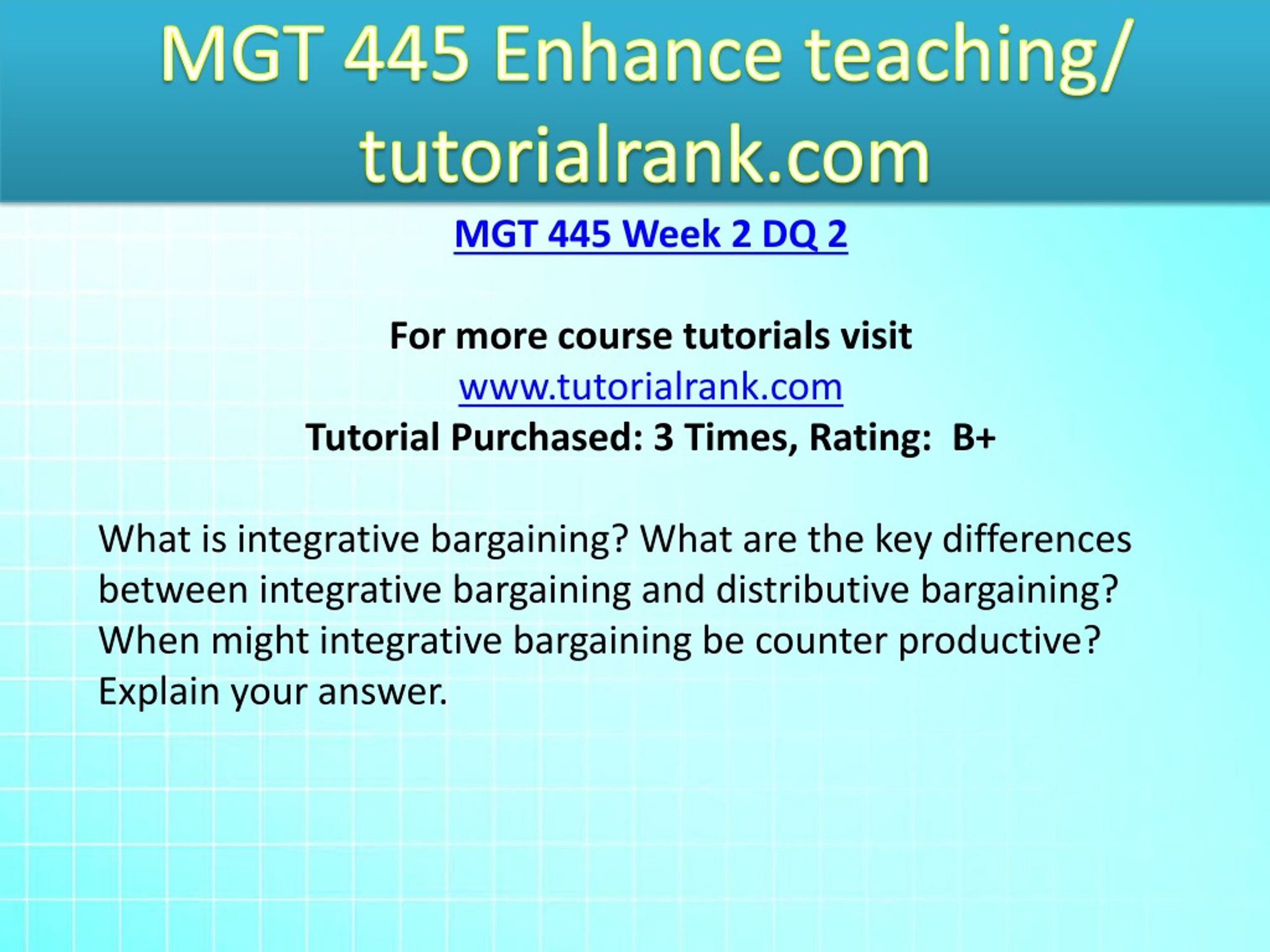 MGT 445 Enhance teaching/ tutorialrank.com

MGT 445 Week 2 DQ 2

For more course tutorials visit
www.tutorialrank.com
Tutorial Purchased: 3 Times, Rating: B+

What is integrative bargaining? What are the key differences between integrative bargaining and distributive bargaining? When might integrative bargaining be counter productive? Explain your answer.